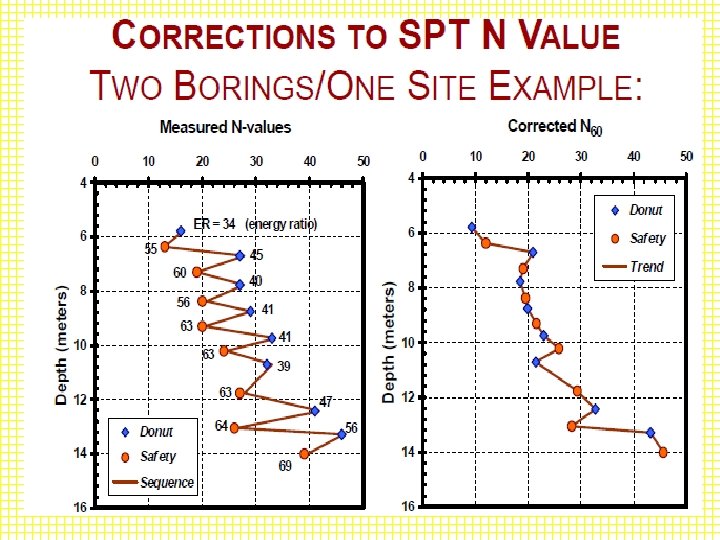 CORRECTIONS TO SPT N VALUE
TWO BORINGS/ONE SITE EXAMPLE:

Measured N-values

0 10 20 30 40 50

4 6 8 10 12 14 16

Depth (meters)

ER = 34 (energy ratio)

55
45
60
40
56
41
63
41
63
39
63
47
64
56
69

Donut
Safety
Sequence

Corrected $N_{60}$

0 10 20 30 40 50

4 6 8 10 12 14 16

Depth (meters)

Donut
Safety
Trend